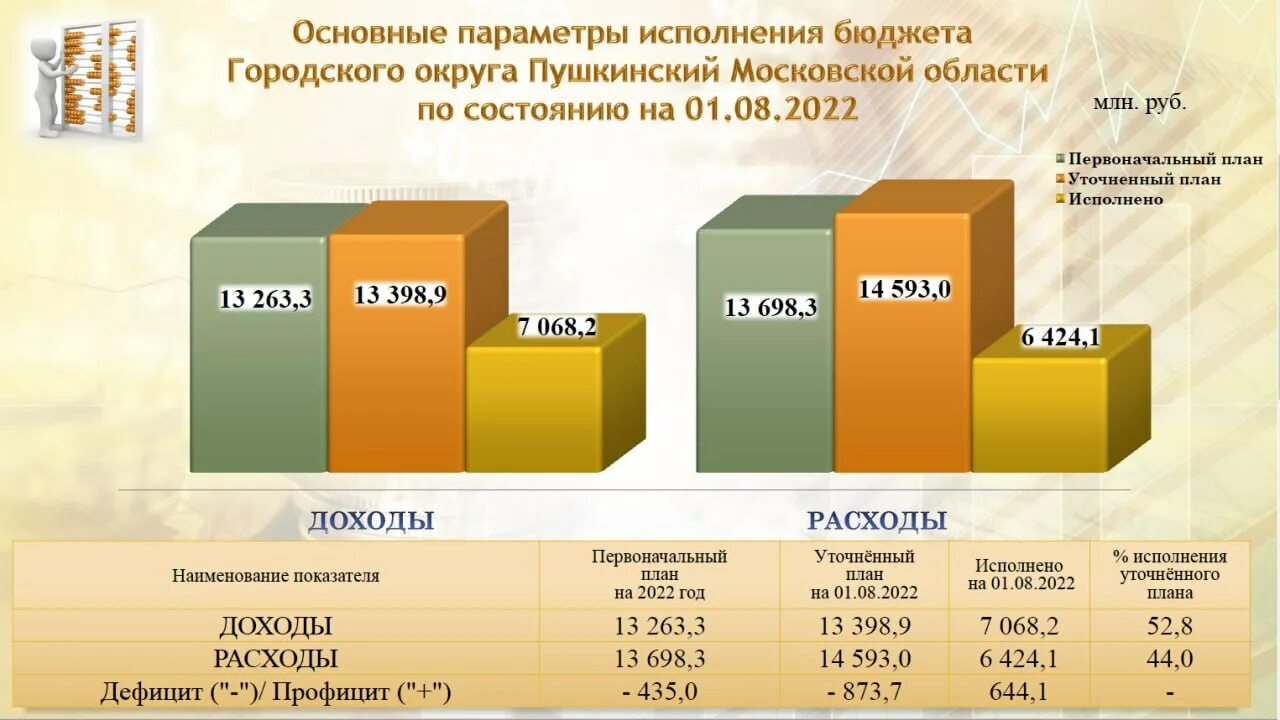 Основные параметры исполнения бюджета Городского округа Пушкинский Московской области по состоянию на 01.08.2022

млн. руб.

Первоначальный план
Уточненный план
Исполнено

13 263,3
13 398,9
7 068,2
13 698,3
14 593,0
6 424,1

ДОХОДЫ

РАСХОДЫ

| Наименование показателя | Первоначальный план на 2022 год | Уточнённый план на 01.08.2022 | Исполнено на 01.08.2022 | % исполнения уточнённого плана |
|---|---|---|---|---|
| ДОХОДЫ | 13 263,3 | 13 398,9 | 7 068,2 | 52,8 |
| РАСХОДЫ | 13 698,3 | 14 593,0 | 6 424,1 | 44,0 |
| Дефицит ("-")/ Профицит ("+") | - 435,0 | - 873,7 | 644,1 | - |